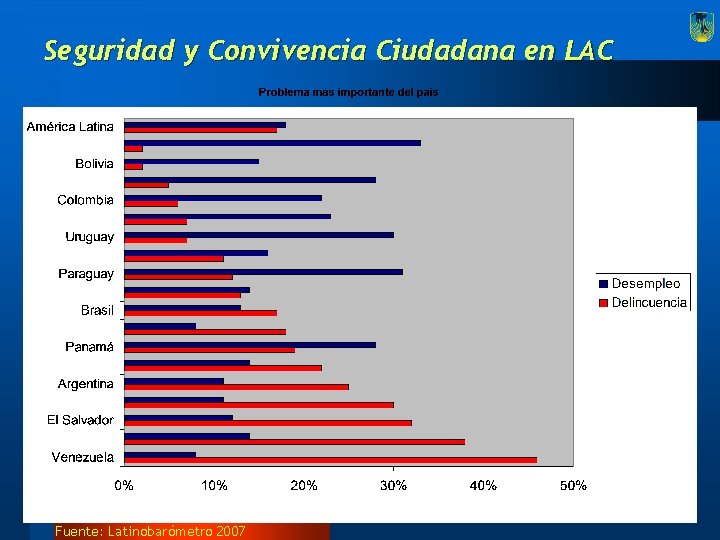 Seguridad y Convivencia Ciudadana en LAC

Problema más importante del país

América Latina
Bolivia
Colombia
Uruguay
Paraguay
Brasil
Panamá
Argentina
El Salvador
Venezuela

0%
10%
20%
30%
40%
50%

Desempleo
Delincuencia

Fuente: Latinobarómetro 2007